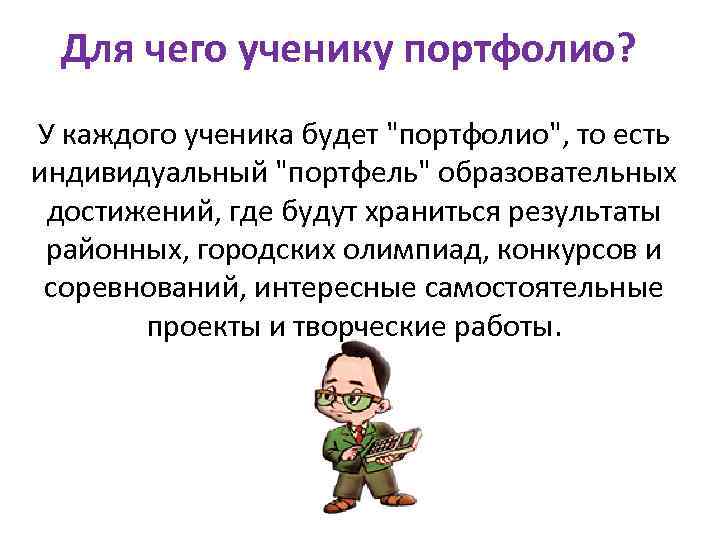 Для чего ученику портфолио?

У каждого ученика будет "портфолио", то есть индивидуальный "портфель" образовательных достижений, где будут храниться результаты районных, городских олимпиад, конкурсов и соревнований, интересные самостоятельные проекты и творческие работы.